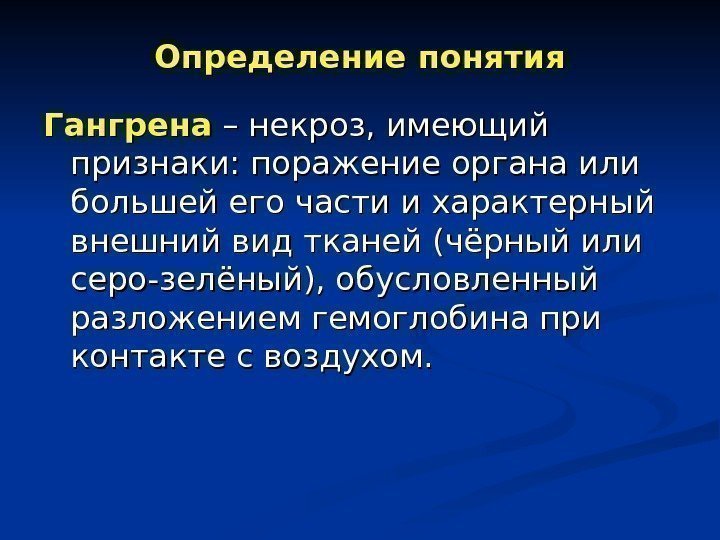 Определение понятия

Гангрена – некроз, имеющий признаки: поражение органа или большей его части и характерный внешний вид тканей (чёрный или серо-зелёный), обусловленный разложением гемоглобина при контакте с воздухом.